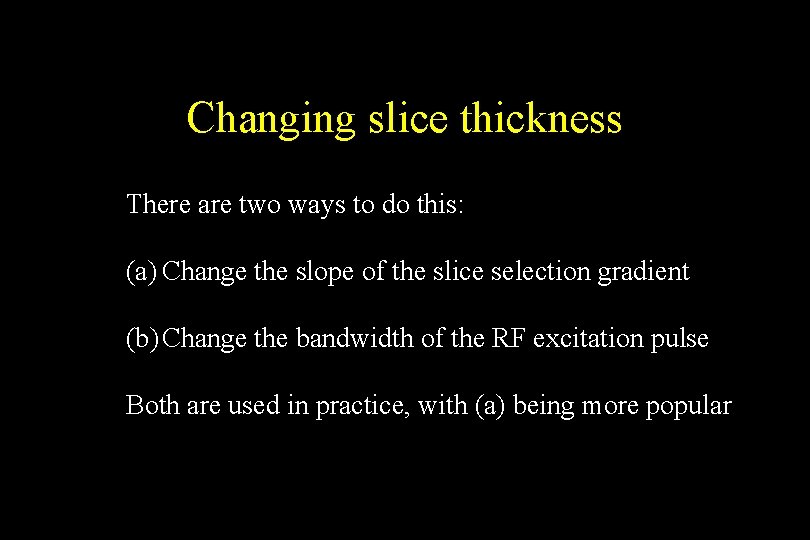 Changing slice thickness

There are two ways to do this:

(a) Change the slope of the slice selection gradient

(b) Change the bandwidth of the RF excitation pulse

Both are used in practice, with (a) being more popular